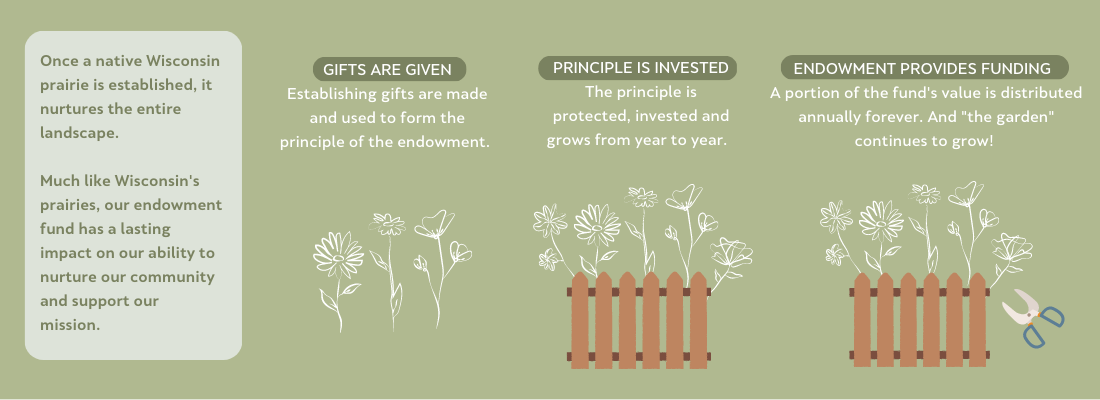 Once a native Wisconsin prairie is established, it nurtures the entire landscape.

Much like Wisconsin's prairies, our endowment fund has a lasting impact on our ability to nurture our community and support our mission.

GIFTS ARE GIVEN
Establishing gifts are made and used to form the principle of the endowment.

PRINCIPLE IS INVESTED
The principle is protected, invested and grows from year to year.

ENDOWMENT PROVIDES FUNDING
A portion of the fund's value is distributed annually forever. And "the garden" continues to grow!